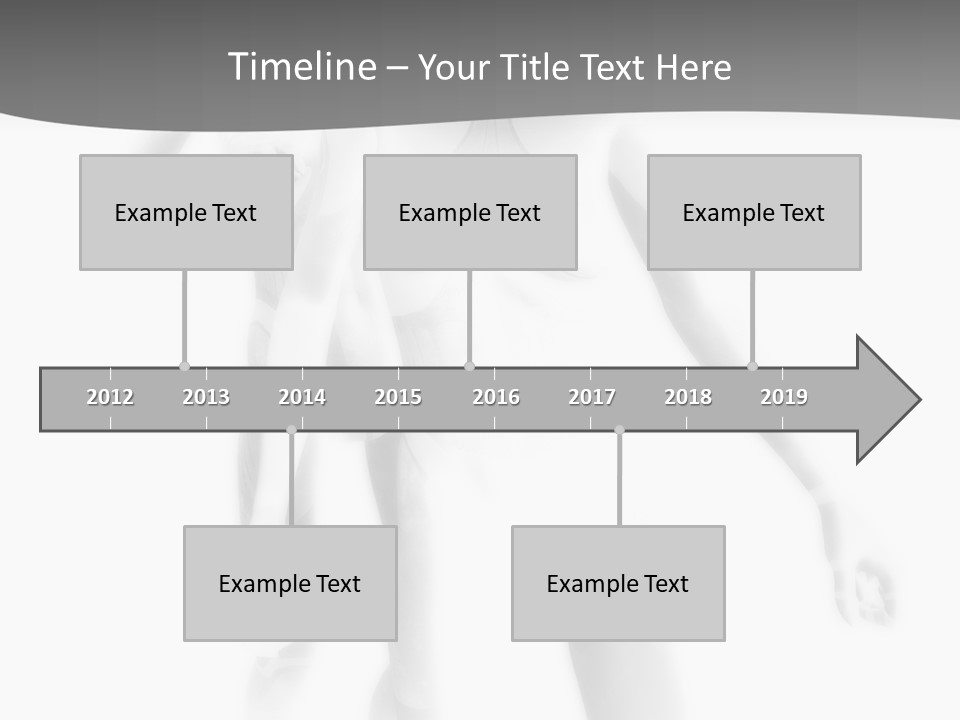 Timeline – Your Title Text Here

Example Text

Example Text

Example Text

2012 2013 2014 2015 2016 2017 2018 2019

Example Text

Example Text